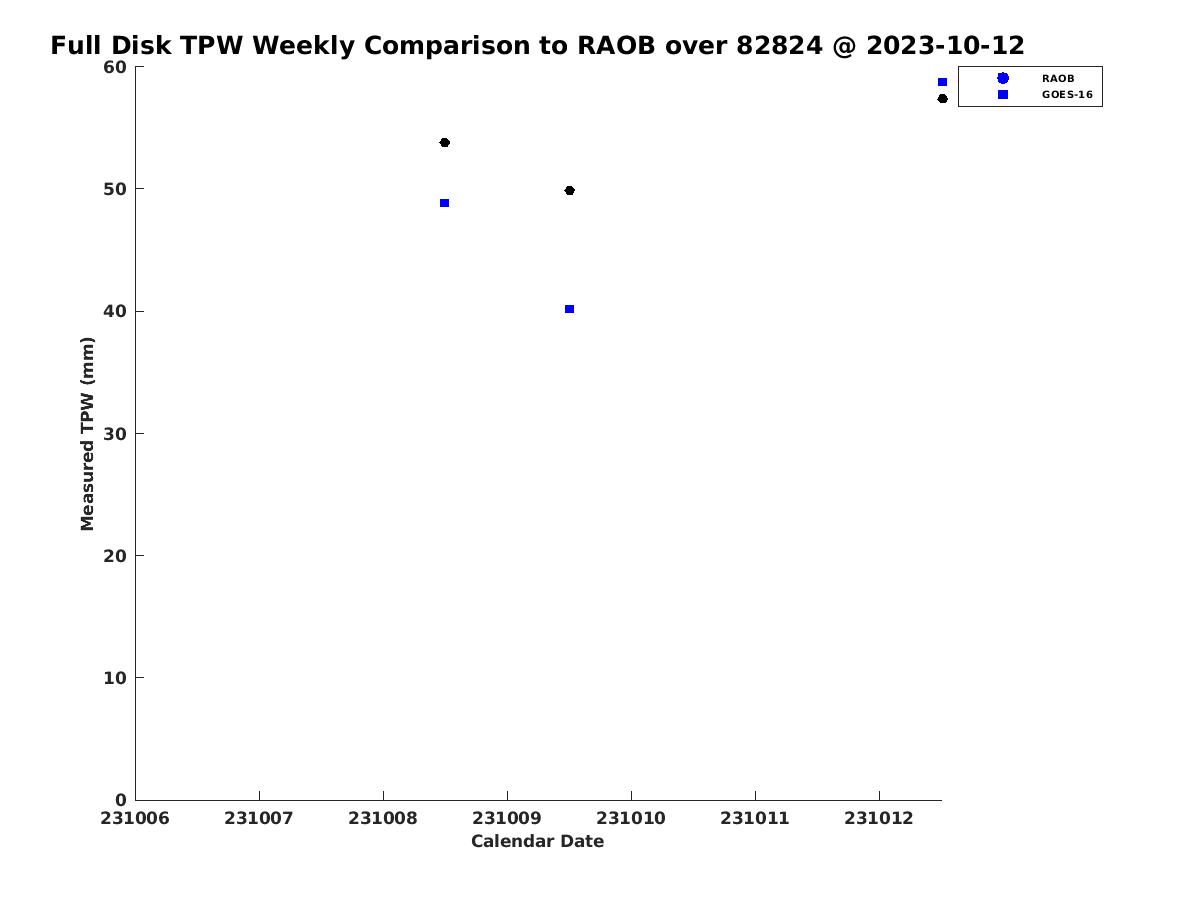 Full Disk TPW Weekly Comparison to RAOB over 82824 @ 2023-10-12

RAOB
GOES-16

Measured TPW (mm)

60
50
40
30
20
10
0

231006
231007
231008
231009
231010
231011
231012

Calendar Date